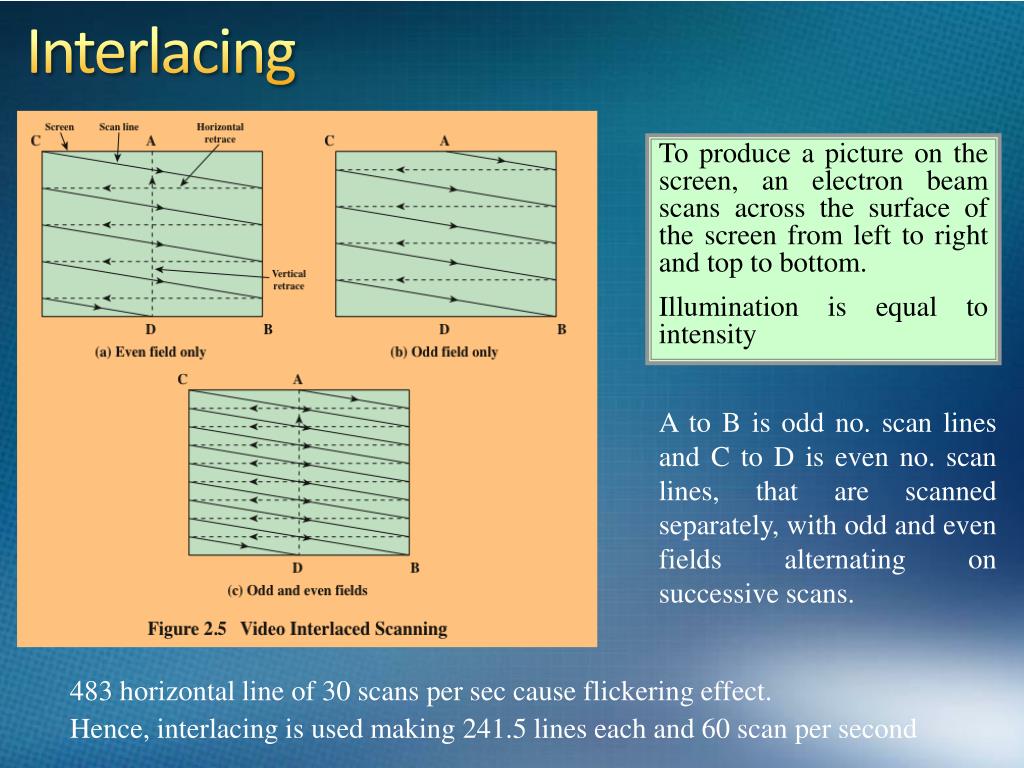 Interlacing

Screen
Scan line
Horizontal retrace
C
A
Vertical retrace
D
B
(a) Even field only

C
A
D
B
(b) Odd field only

C
A
D
B
(c) Odd and even fields

Figure 2.5 Video Interlaced Scanning

To produce a picture on the screen, an electron beam scans across the surface of the screen from left to right and top to bottom.

Illumination is equal to intensity

A to B is odd no. scan lines and C to D is even no. scan lines, that are scanned separately, with odd and even fields alternating on successive scans.

483 horizontal line of 30 scans per sec cause flickering effect.
Hence, interlacing is used making 241.5 lines each and 60 scan per second